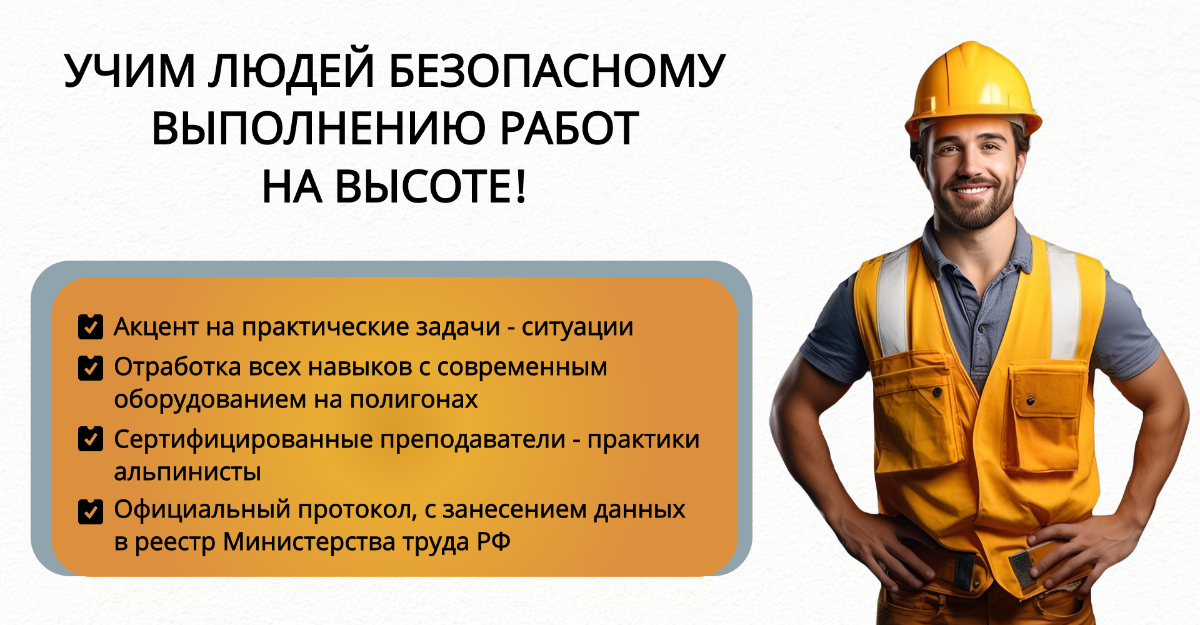 УЧИМ ЛЮДЕЙ БЕЗОПАСНОМУ ВЫПОЛНЕНИЮ РАБОТ НА ВЫСОТЕ!

Акцент на практические задачи - ситуации

Отработка всех навыков с современным оборудованием на полигонах

Сертифицированные преподаватели - практики альпинисты

Официальный протокол, с занесением данных в реестр Министерства труда РФ